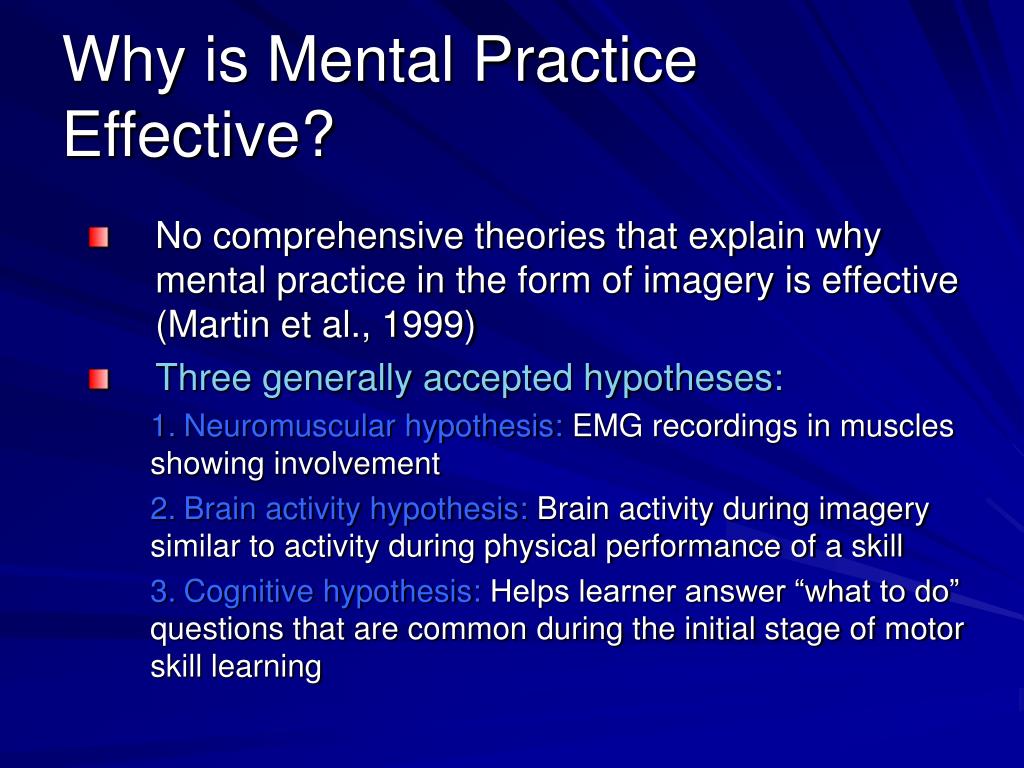 Why is Mental Practice Effective?

No comprehensive theories that explain why mental practice in the form of imagery is effective (Martin et al., 1999)

Three generally accepted hypotheses:

1. Neuromuscular hypothesis: EMG recordings in muscles showing involvement

2. Brain activity hypothesis: Brain activity during imagery similar to activity during physical performance of a skill

3. Cognitive hypothesis: Helps learner answer “what to do” questions that are common during the initial stage of motor skill learning